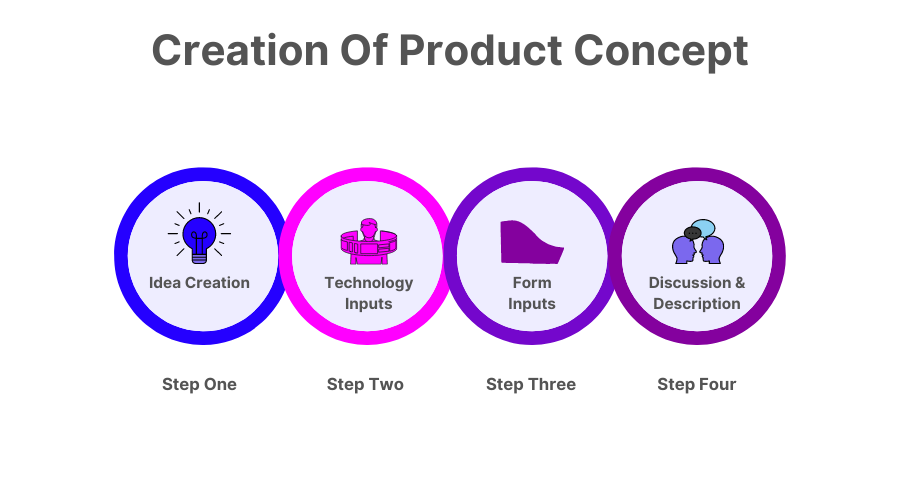 Creation Of Product Concept

Idea Creation

Technology Inputs

Form Inputs

Discussion & Description

Step One

Step Two

Step Three

Step Four